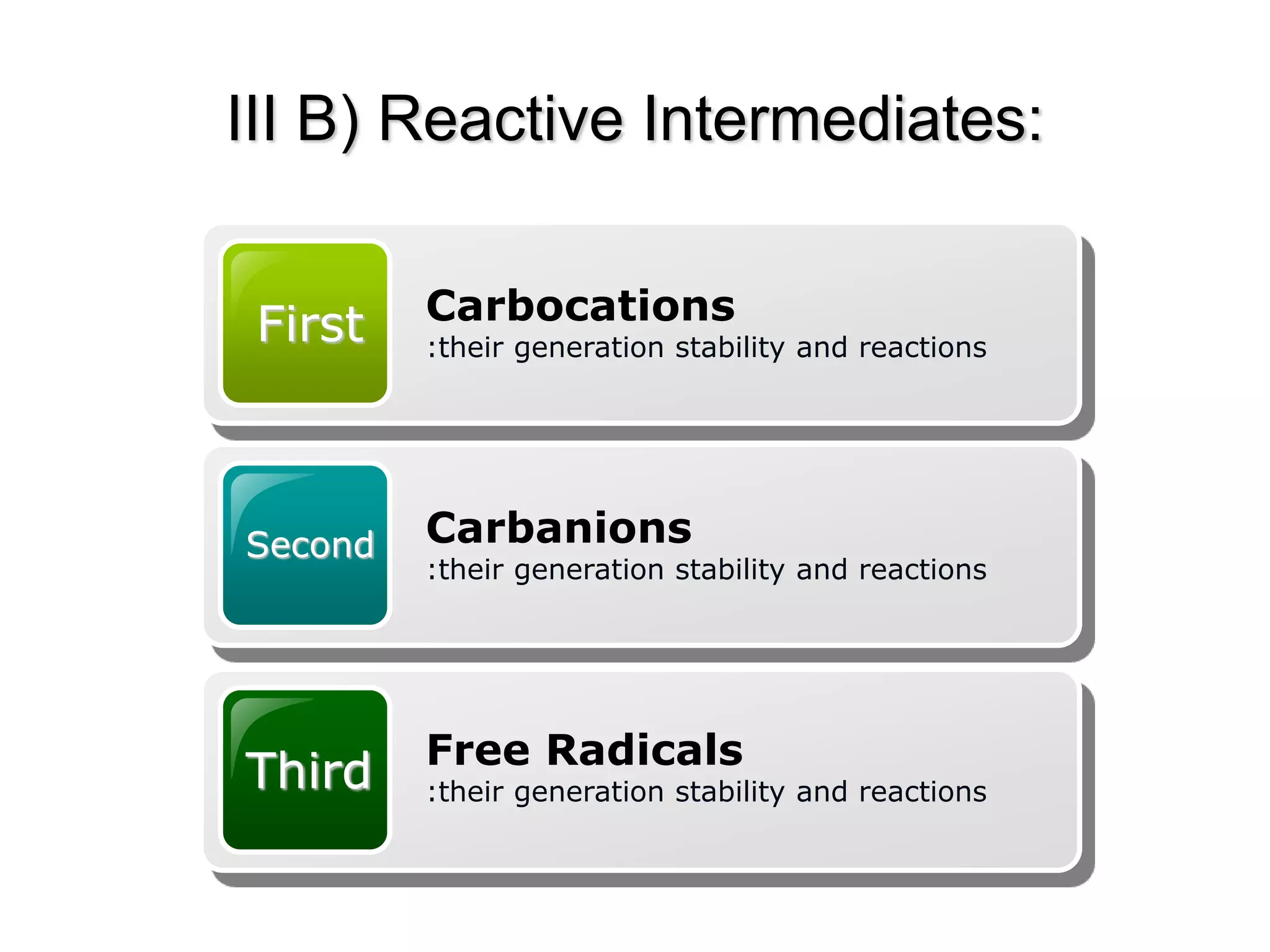 III B) Reactive Intermediates:

First

Carbocations
:their generation stability and reactions

Second

Carbanions
:their generation stability and reactions

Third

Free Radicals
:their generation stability and reactions